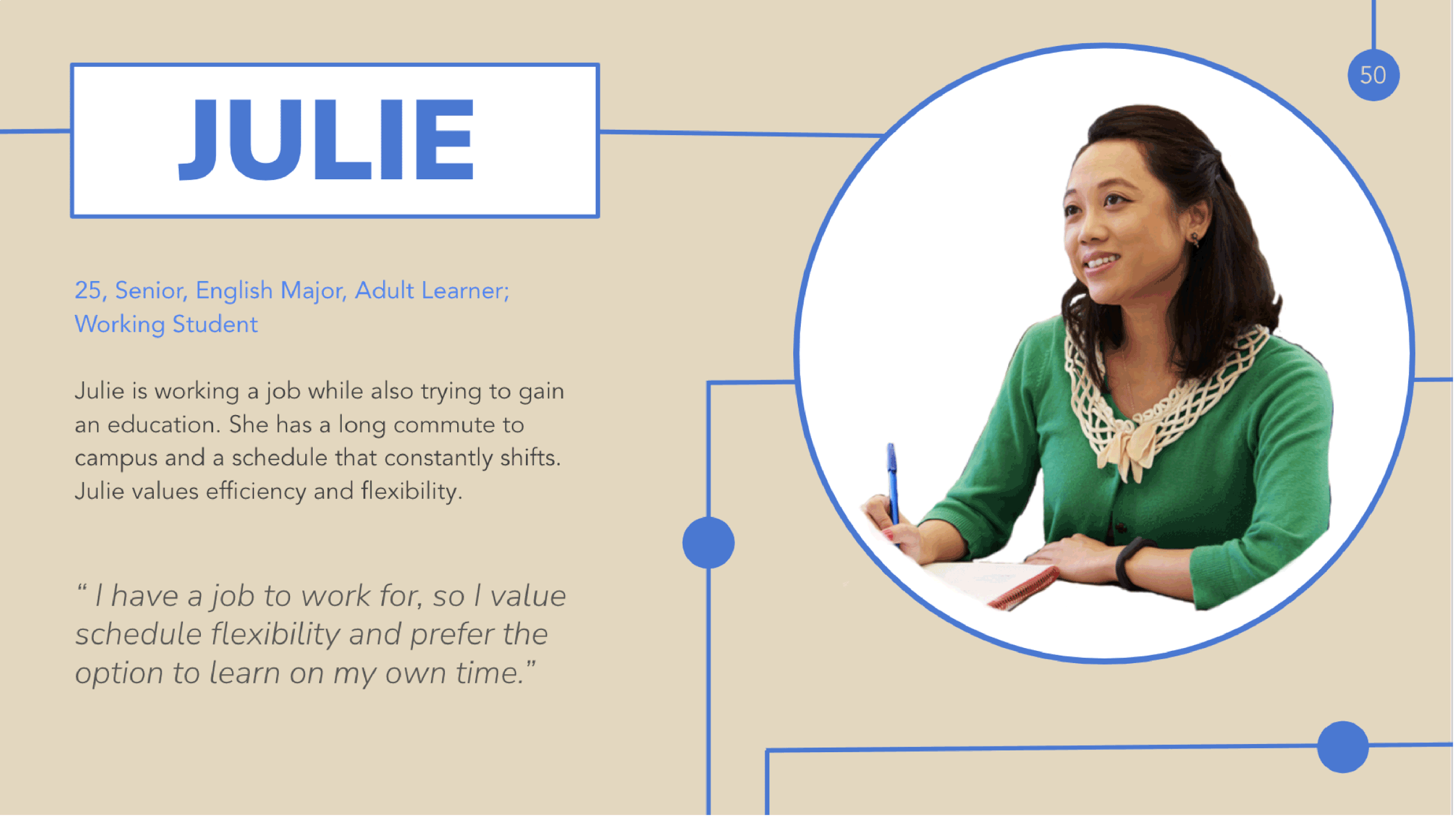 JULIE

50

25, Senior, English Major, Adult Learner; Working Student

Julie is working a job while also trying to gain an education. She has a long commute to campus and a schedule that constantly shifts. Julie values efficiency and flexibility.

“ I have a job to work for, so I value schedule flexibility and prefer the option to learn on my own time.”